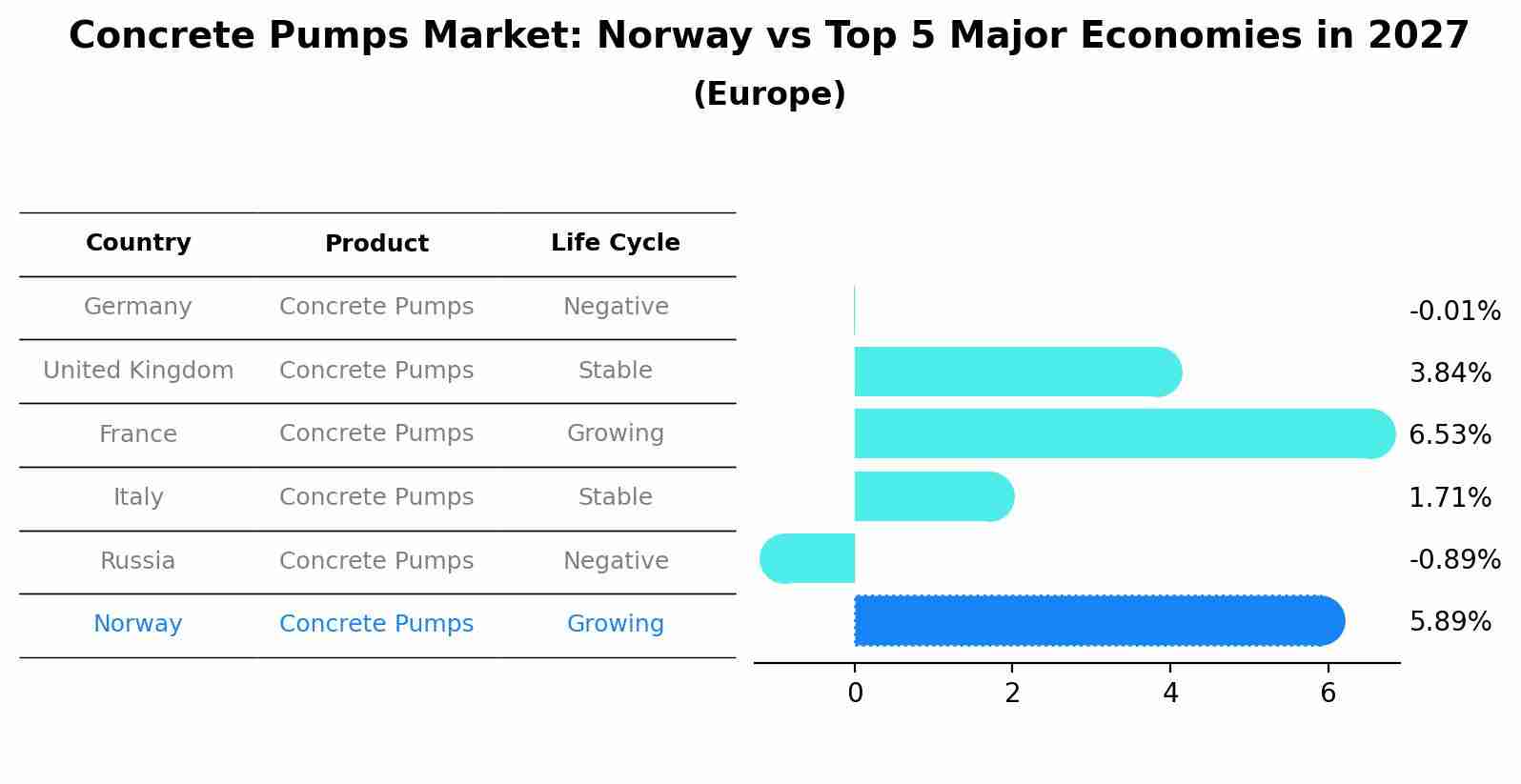 Concrete Pumps Market: Norway vs Top 5 Major Economies in 2027
(Europe)

| Country | Product | Life Cycle |
|---|---|---|
| Germany | Concrete Pumps | Negative |
| United Kingdom | Concrete Pumps | Stable |
| France | Concrete Pumps | Growing |
| Italy | Concrete Pumps | Stable |
| Russia | Concrete Pumps | Negative |
| Norway | Concrete Pumps | Growing |

-0.01%
3.84%
6.53%
1.71%
-0.89%
5.89%

0
2
4
6